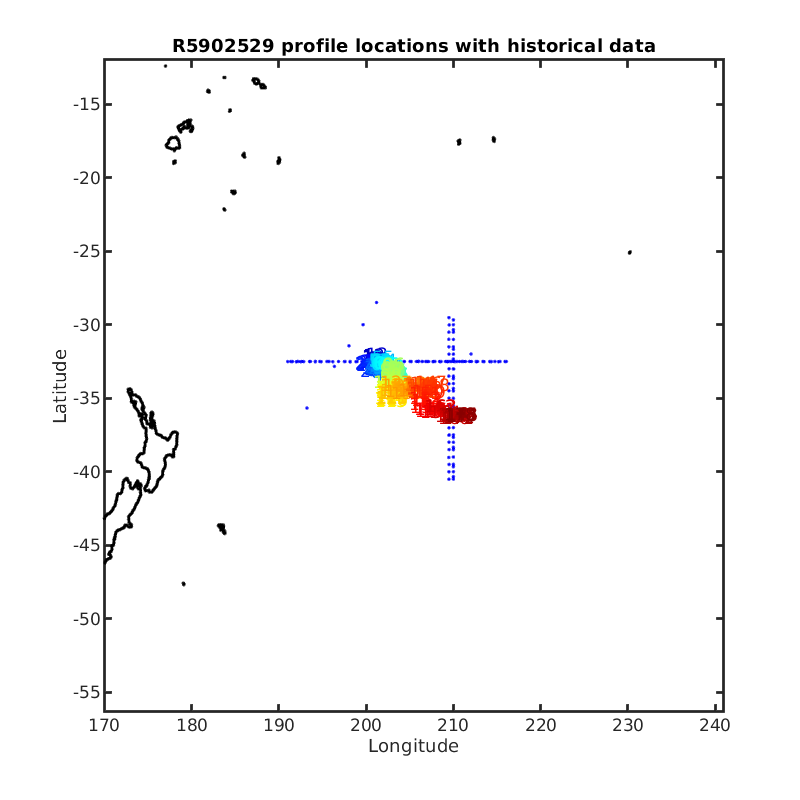 R5902529 profile locations with historical data

Latitude

-15
-20
-25
-30
-35
-40
-45
-50
-55

170 180 190 200 210 220 230 240

Longitude